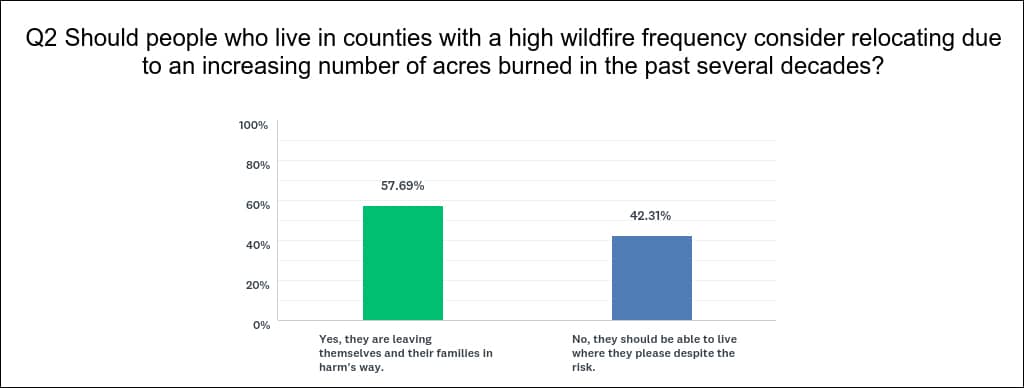 Q2 Should people who live in counties with a high wildfire frequency consider relocating due to an increasing number of acres burned in the past several decades?

100%
80%
60%
40%
20%
0%

57.69%
42.31%

Yes, they are leaving themselves and their families in harm's way.

No, they should be able to live where they please despite the risk.